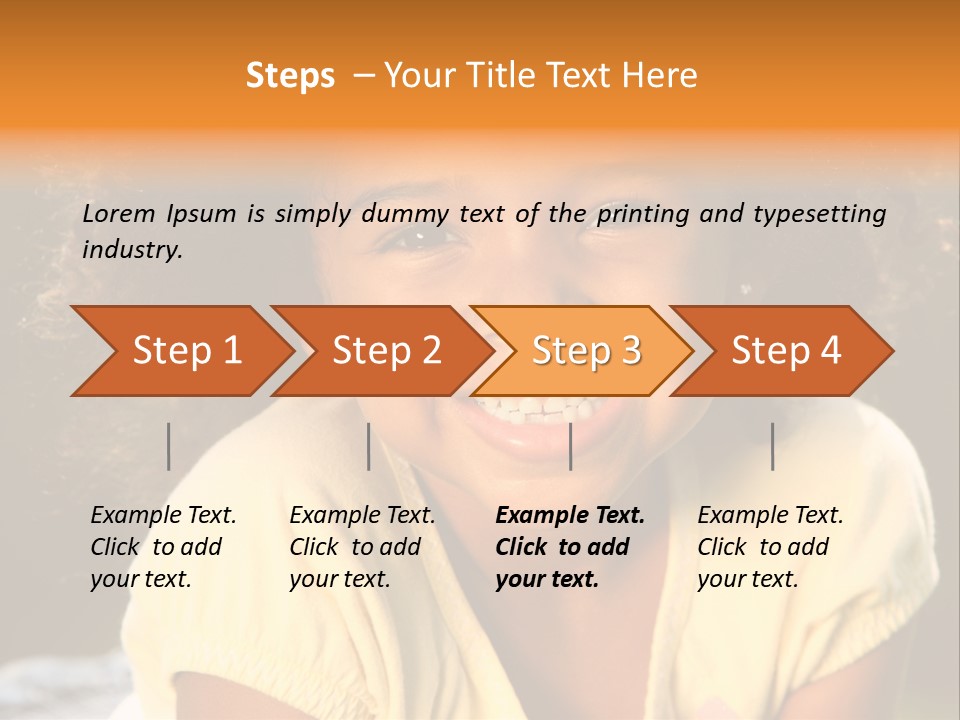 Steps – Your Title Text Here

Lorem Ipsum is simply dummy text of the printing and typesetting industry.

Step 1

Step 2

Step 3

Step 4

Example Text. Click to add your text.

Example Text. Click to add your text.

Example Text. Click to add your text.

Example Text. Click to add your text.